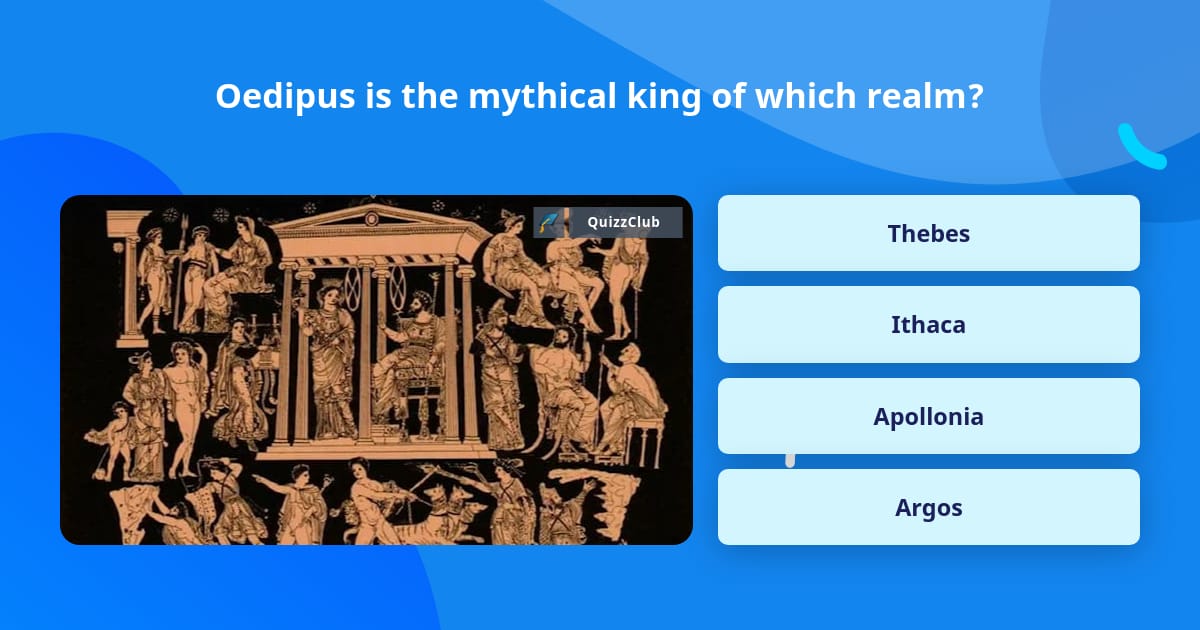 Oedipus is the mythical king of which realm?

QuizzClub

Thebes

Ithaca

Apollonia

Argos